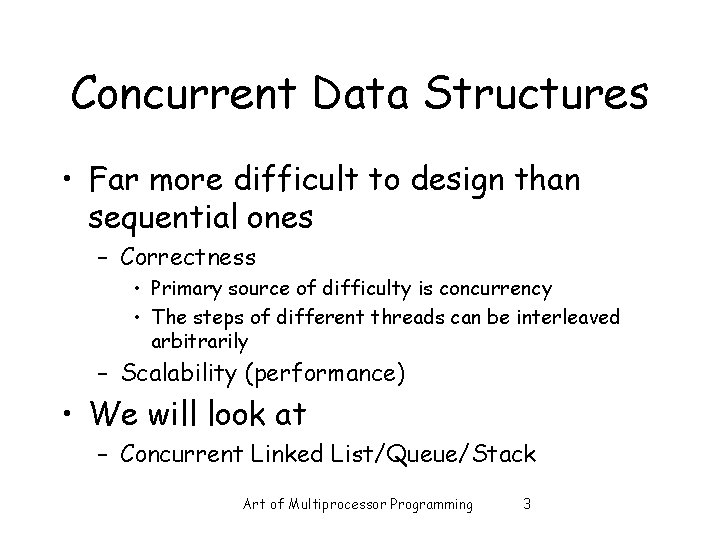 Concurrent Data Structures

• Far more difficult to design than sequential ones
 – Correctness
  • Primary source of difficulty is concurrency
  • The steps of different threads can be interleaved arbitrarily
 – Scalability (performance)

• We will look at
 – Concurrent Linked List/Queue/Stack

Art of Multiprocessor Programming 3